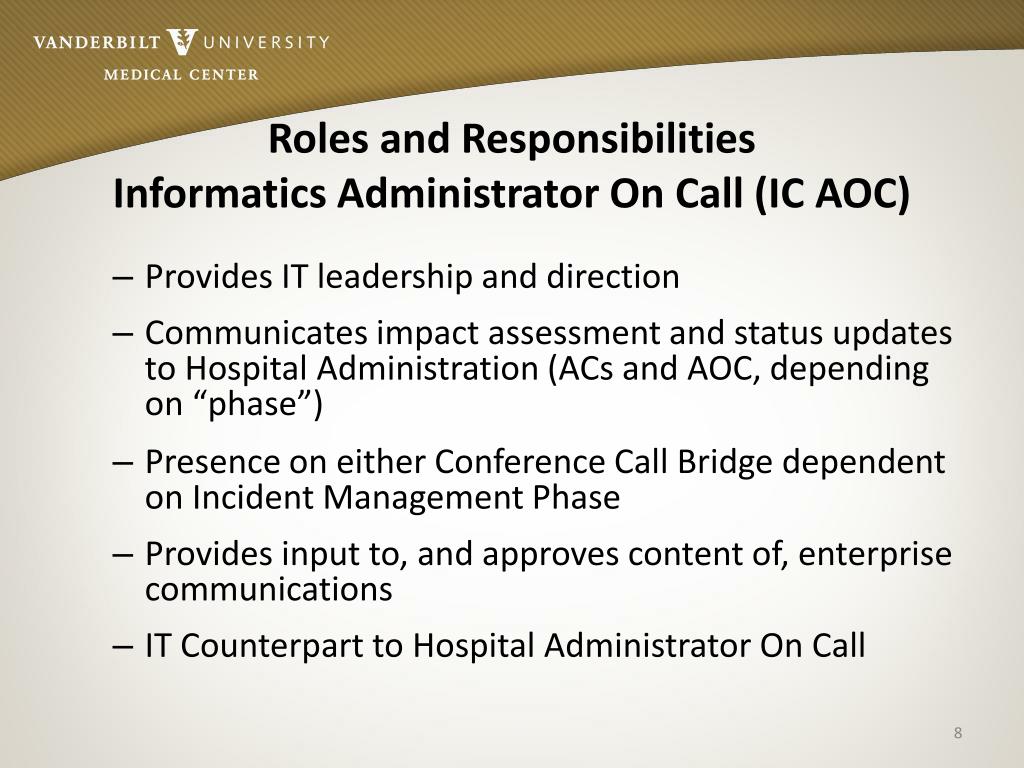 VANDERBILT UNIVERSITY
MEDICAL CENTER

Roles and Responsibilities
Informatics Administrator On Call (IC AOC)

– Provides IT leadership and direction

– Communicates impact assessment and status updates to Hospital Administration (ACs and AOC, depending on “phase”)

– Presence on either Conference Call Bridge dependent on Incident Management Phase

– Provides input to, and approves content of, enterprise communications

– IT Counterpart to Hospital Administrator On Call

8